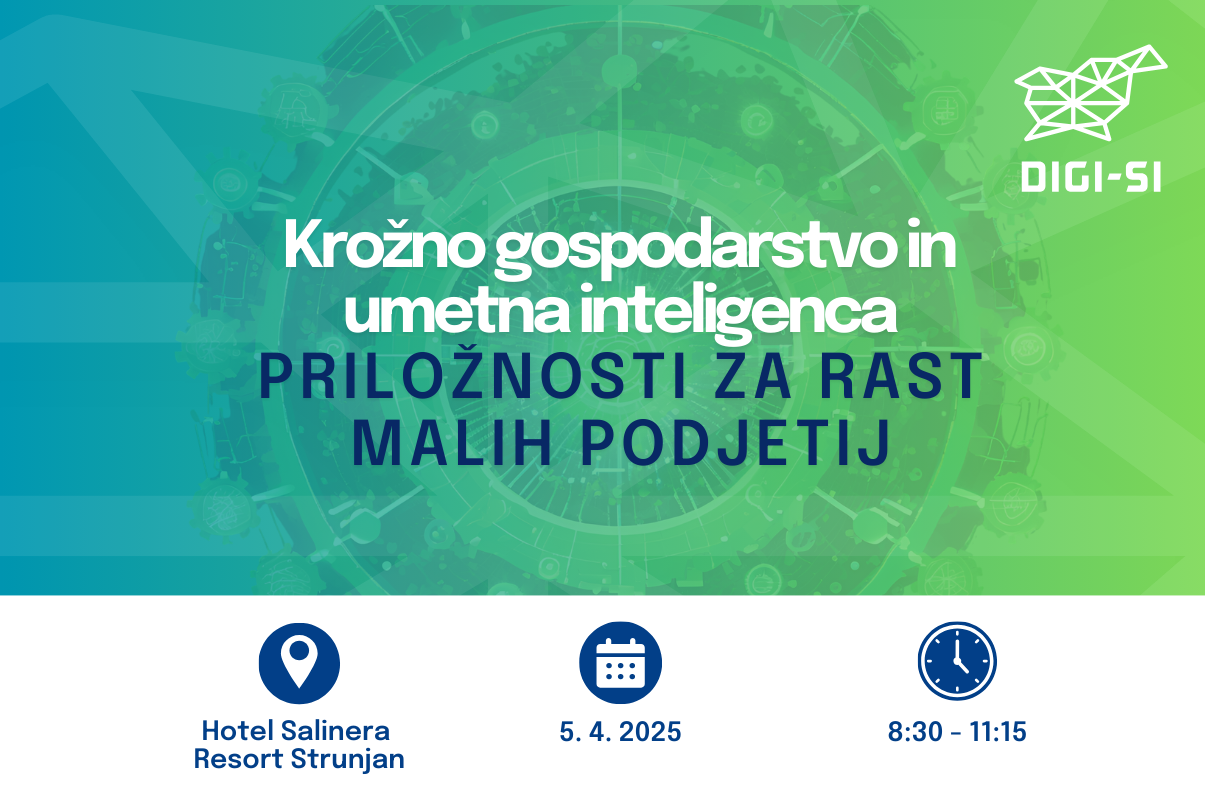 DIGI-SI

Krožno gospodarstvo in umetna inteligenca
PRILOŽNOSTI ZA RAST MALIH PODJETIJ

Hotel Salinera Resort Strunjan

5. 4. 2025

8:30 - 11:15